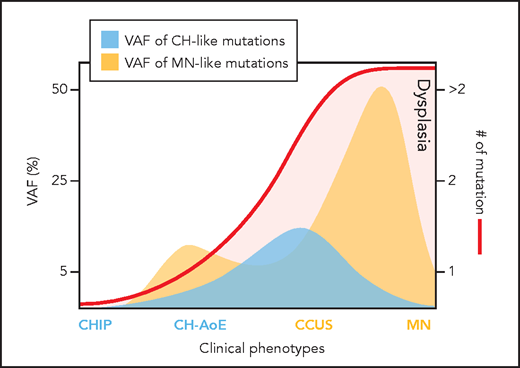 VAF of CH-like mutations
VAF of MN-like mutations

VAF (%)
50
25
5

Dysplasia

>2
2
1
# of mutation

CHIP
CH-AoE
CCUS
MN

Clinical phenotypes